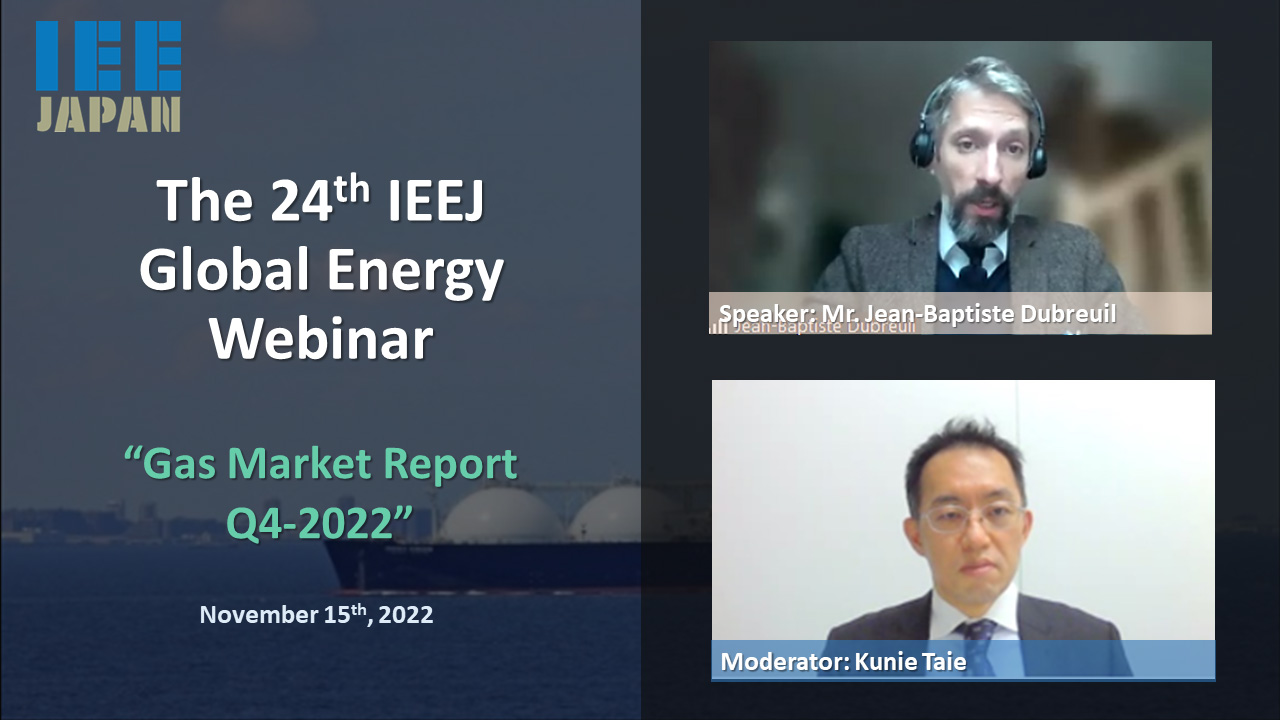 IEE JAPAN

The 24$^{th}$ IEEJ Global Energy Webinar

“Gas Market Report Q4-2022”

November 15$^{th}$, 2022

Speaker: Mr. Jean-Baptiste Dubreuil

Jean-Baptiste Dubreuil

Moderator: Kunie Taie